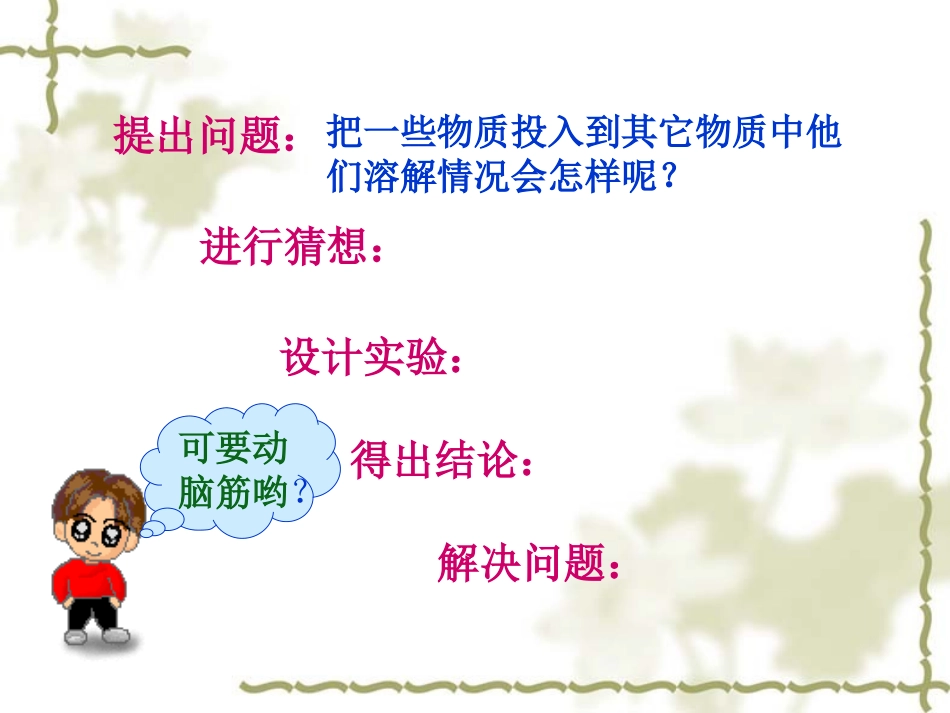 提出问题：把一些物质投入到其它物质中他们溶解情况会怎样呢？

进行猜想：

设计实验：

可要动脑筋哟？

得出结论：

解决问题：